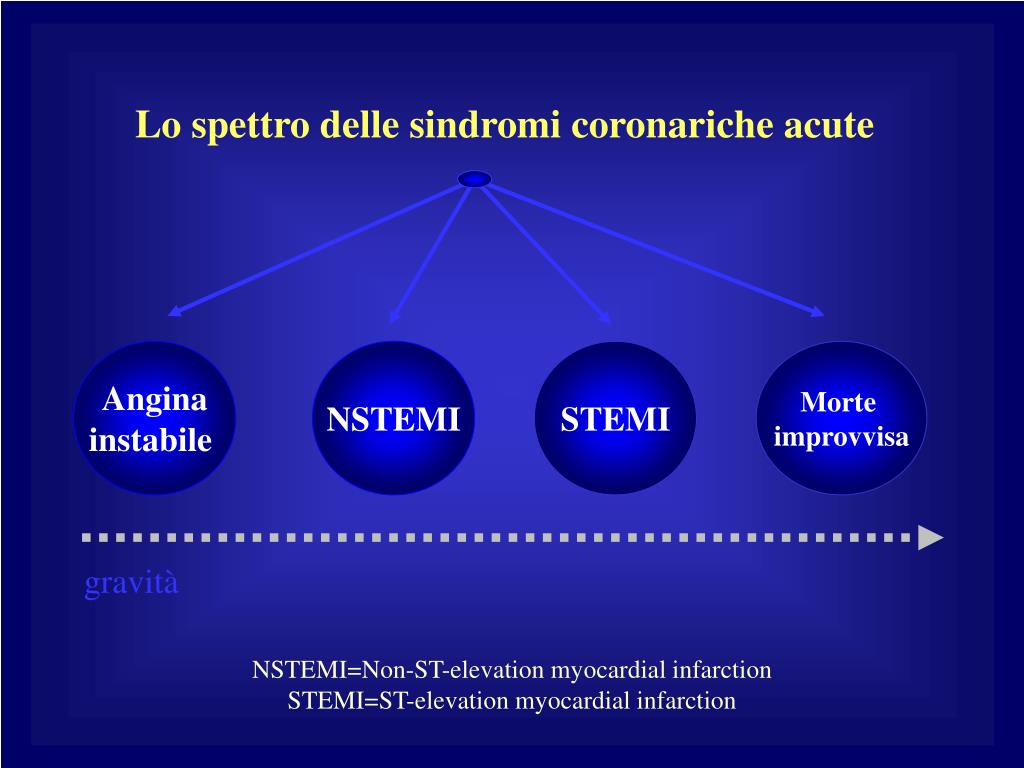 Lo spettro delle sindromi coronariche acute

Angina instabile

NSTEMI

STEMI

Morte improvvisa

gravità

NSTEMI=Non-ST-elevation myocardial infarction
STEMI=ST-elevation myocardial infarction